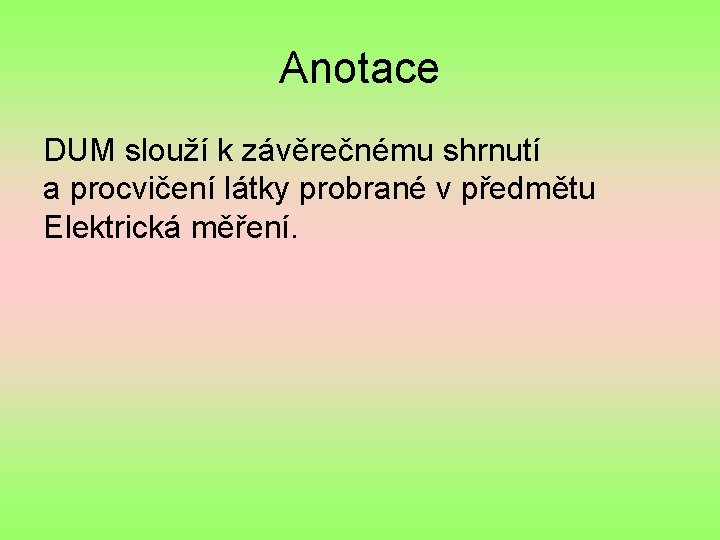 Anotace

DUM slouží k závěrečnému shrnutí a procvičení látky probrané v předmětu Elektrická měření.